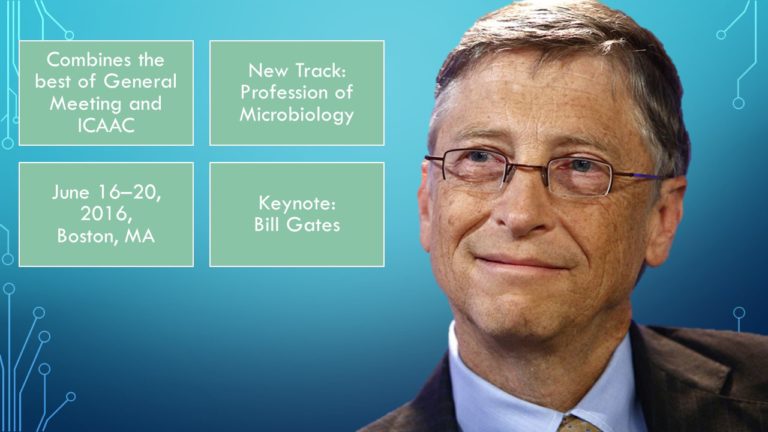 Combines the best of General Meeting and ICAAC

New Track: Profession of Microbiology

June 16–20, 2016, Boston, MA

Keynote: Bill Gates